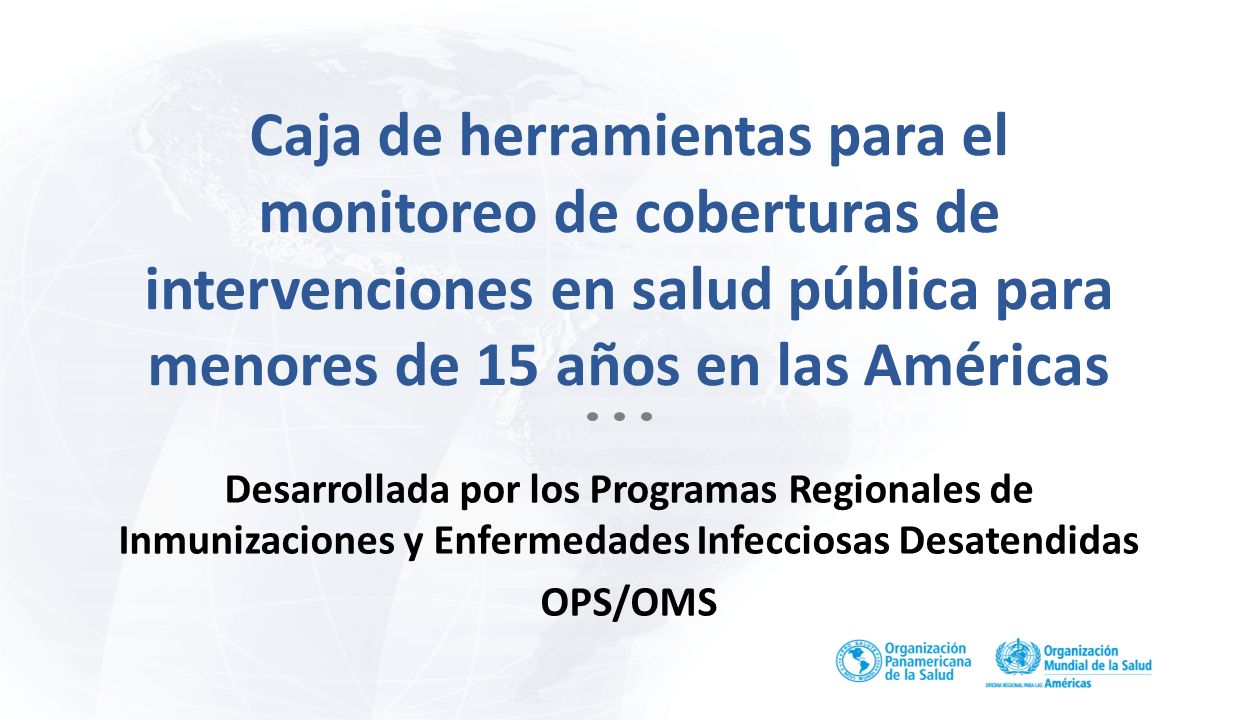 Caja de herramientas para el monitoreo de coberturas de intervenciones en salud pública para menores de 15 años en las Américas

Desarrollada por los Programas Regionales de Inmunizaciones y Enfermedades Infecciosas Desatendidas

OPS/OMS

Organización Panamericana de la Salud

Organización Mundial de la Salud
OFICINA REGIONAL PARA LAS Américas